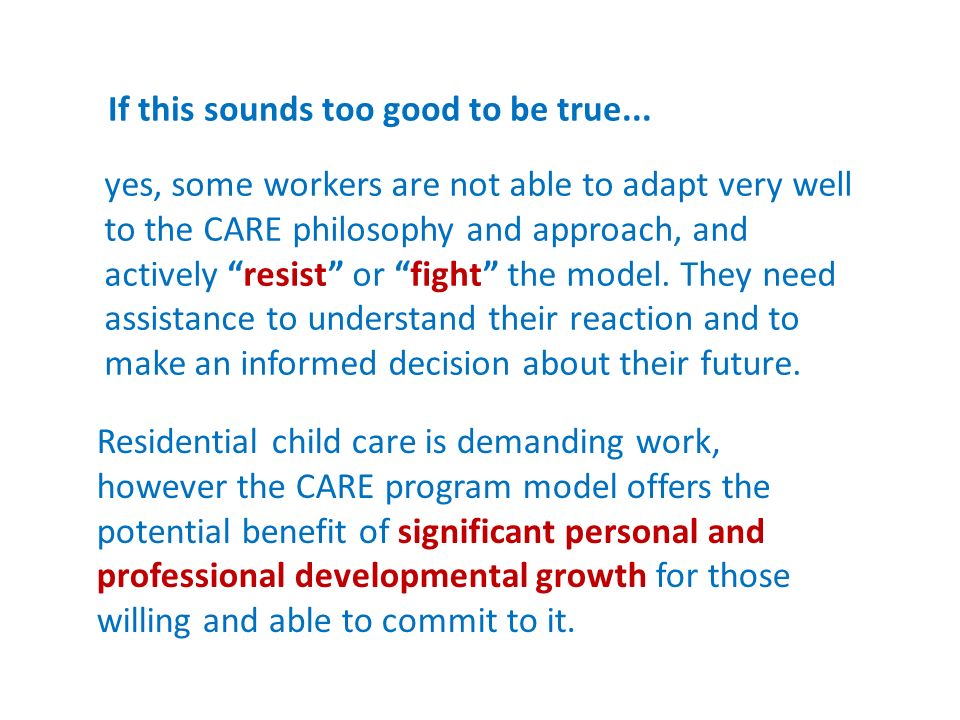 If this sounds too good to be true...

yes, some workers are not able to adapt very well to the CARE philosophy and approach, and actively “resist” or “fight” the model. They need assistance to understand their reaction and to make an informed decision about their future.

Residential child care is demanding work, however the CARE program model offers the potential benefit of significant personal and professional developmental growth for those willing and able to commit to it.